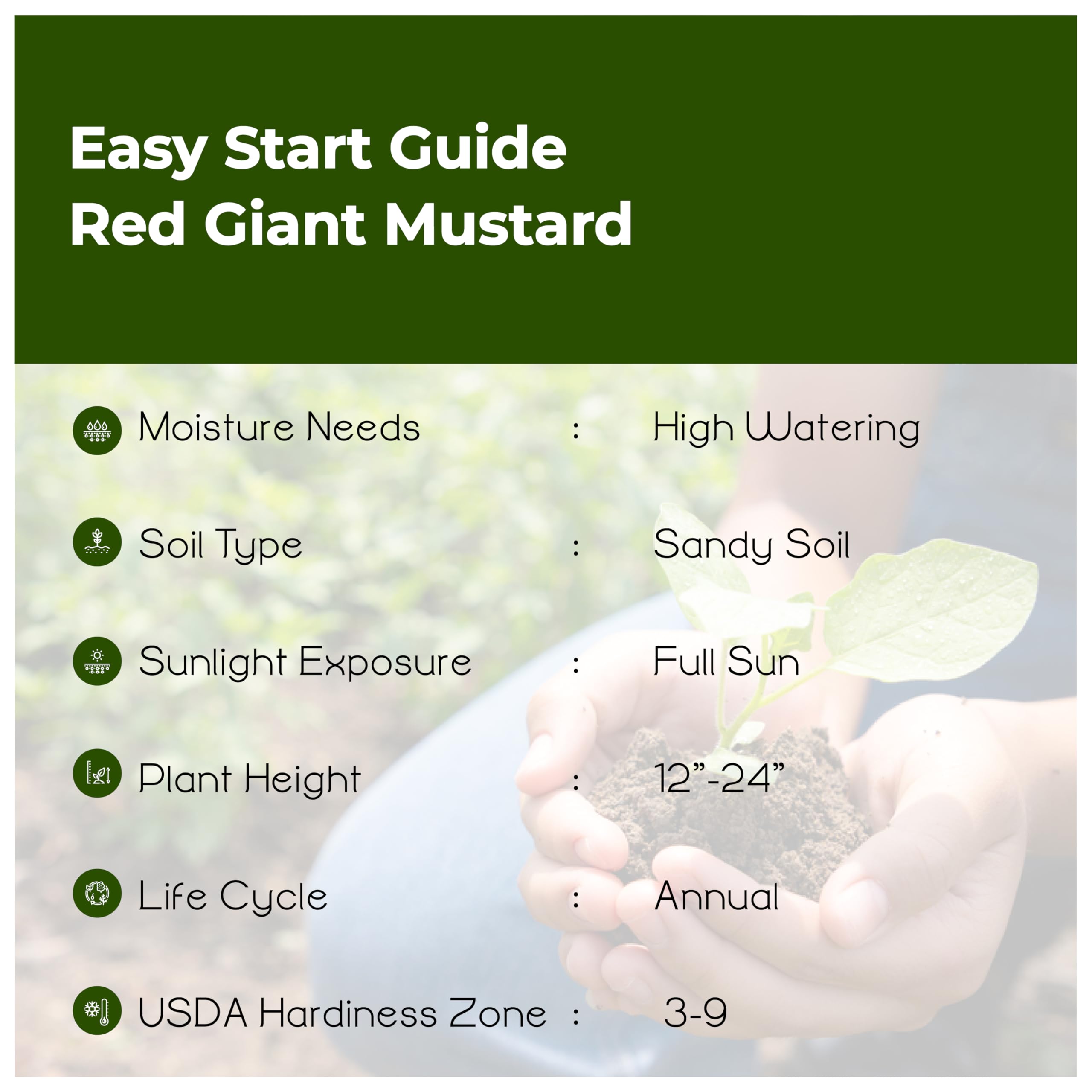 Easy Start Guide
Red Giant Mustard

Moisture Needs : High Watering

Soil Type : Sandy Soil

Sunlight Exposure : Full Sun

Plant Height : 12”-24”

Life Cycle : Annual

USDA Hardiness Zone : 3-9